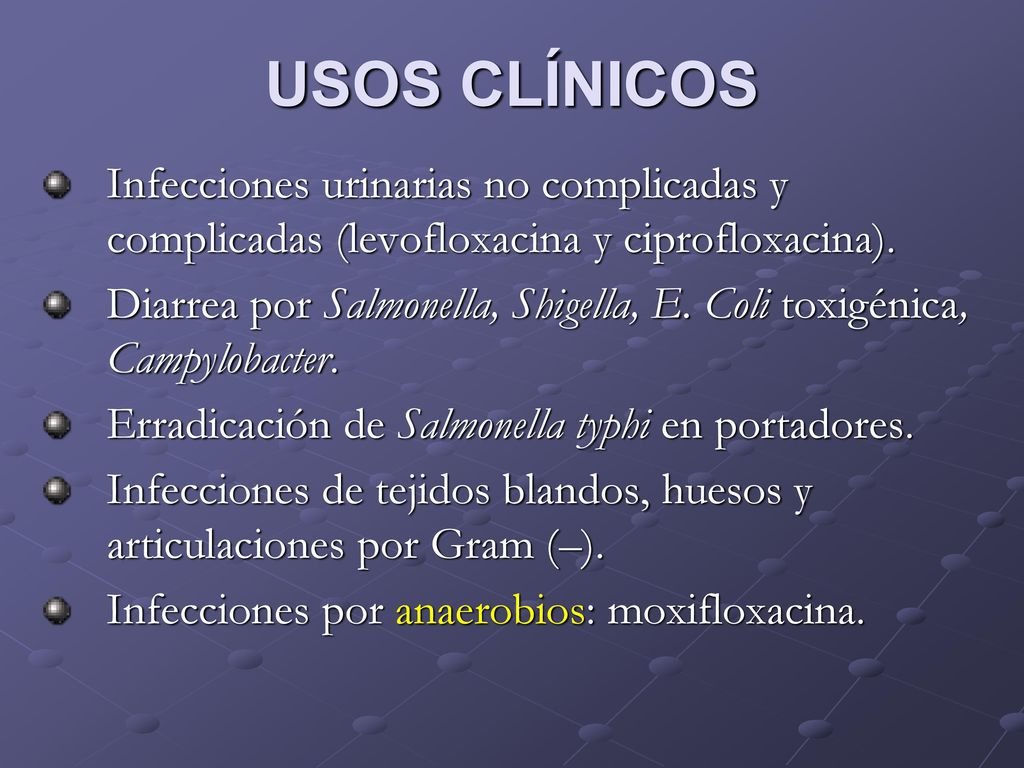 USOS CLÍNICOS

Infecciones urinarias no complicadas y complicadas (levofloxacina y ciprofloxacina).

Diarrea por Salmonella, Shigella, E. Coli toxigénica, Campylobacter.

Erradicación de Salmonella typhi en portadores.

Infecciones de tejidos blandos, huesos y articulaciones por Gram (–).

Infecciones por anaerobios: moxifloxacina.